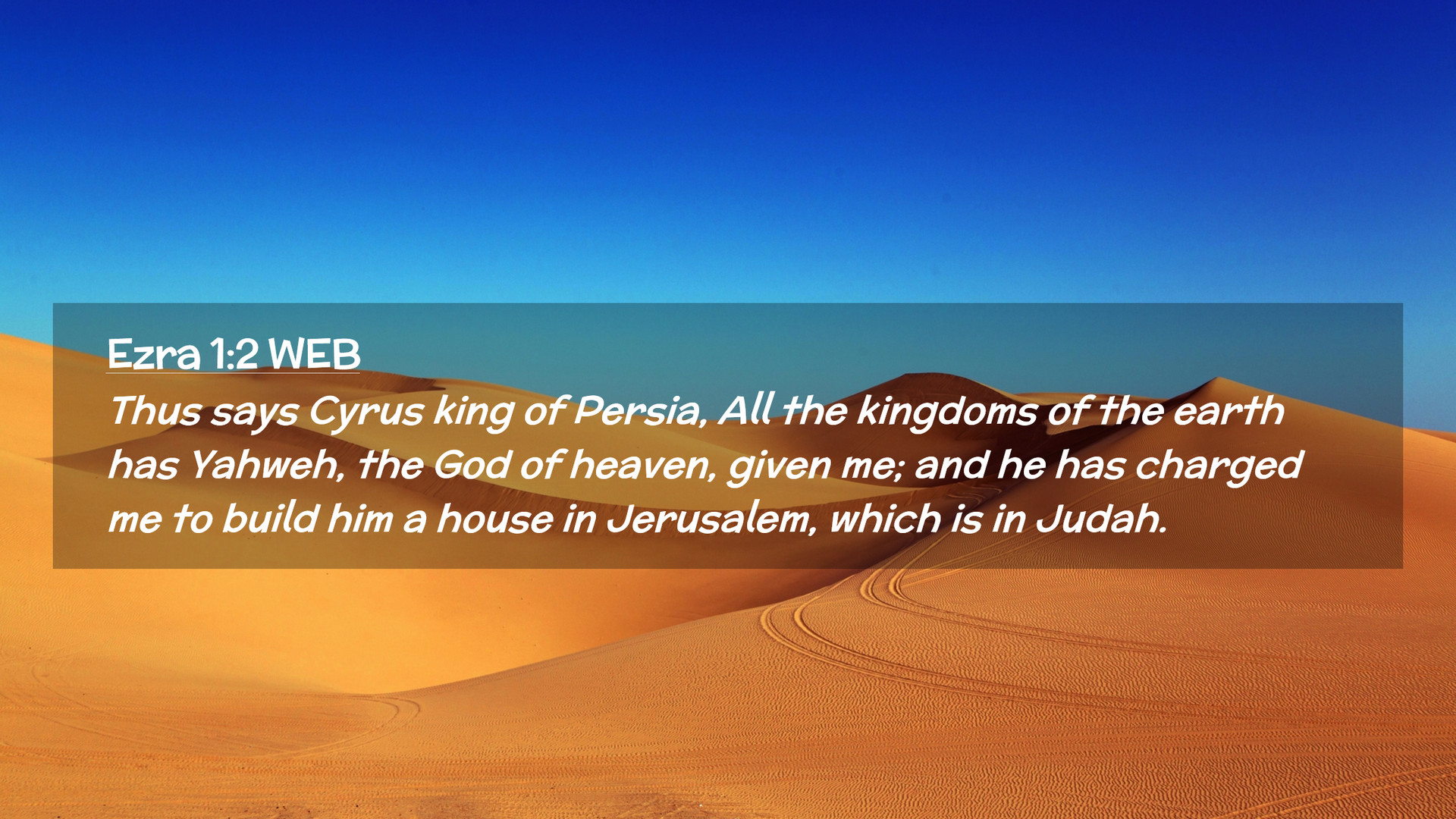 Ezra 1:2 WEB

Thus says Cyrus king of Persia, All the kingdoms of the earth has Yahweh, the God of heaven, given me; and he has charged me to build him a house in Jerusalem, which is in Judah.